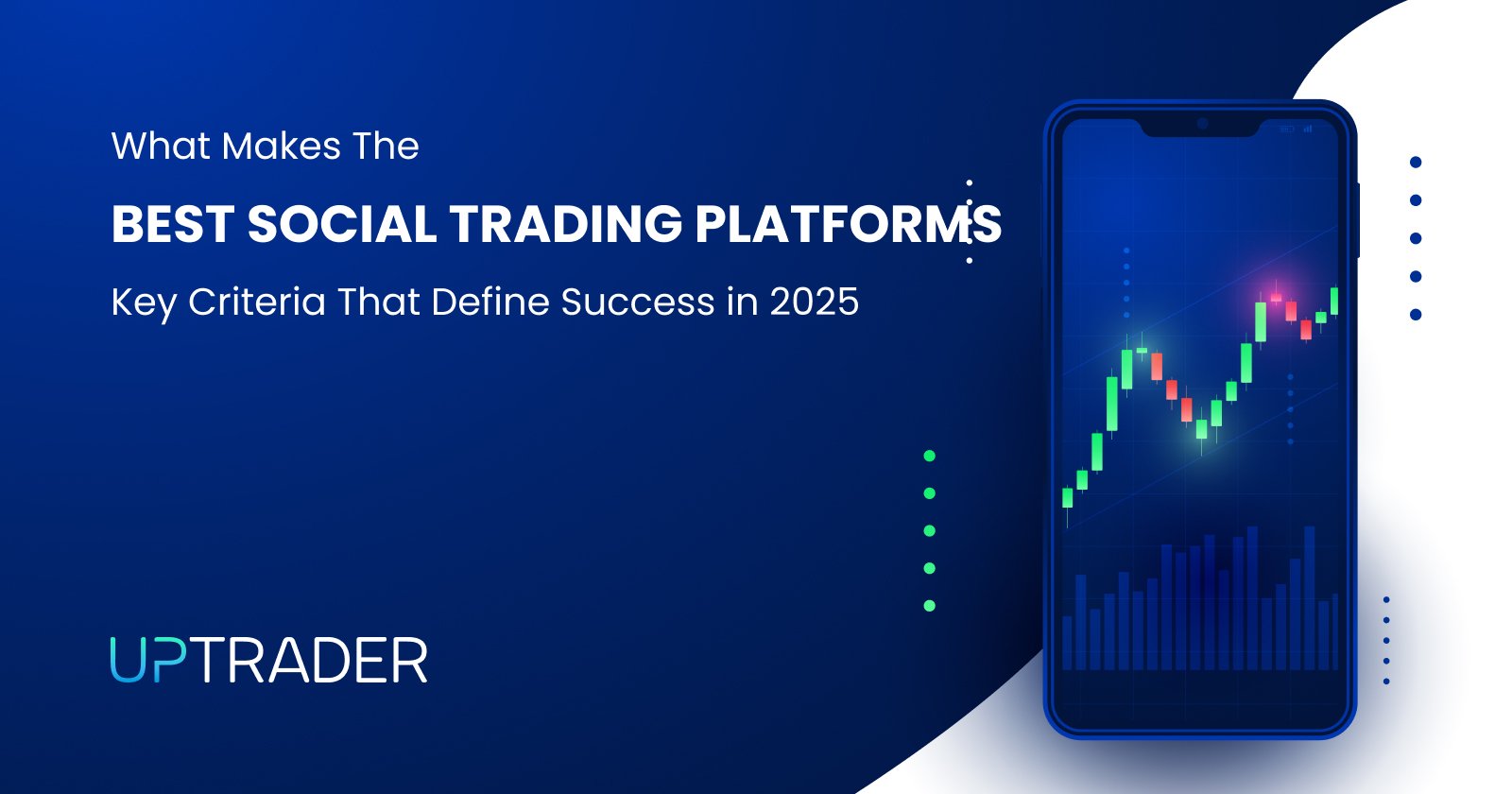 What Makes The

BEST SOCIAL TRADING PLATFORMS

Key Criteria That Define Success in 2025

UPTRADER